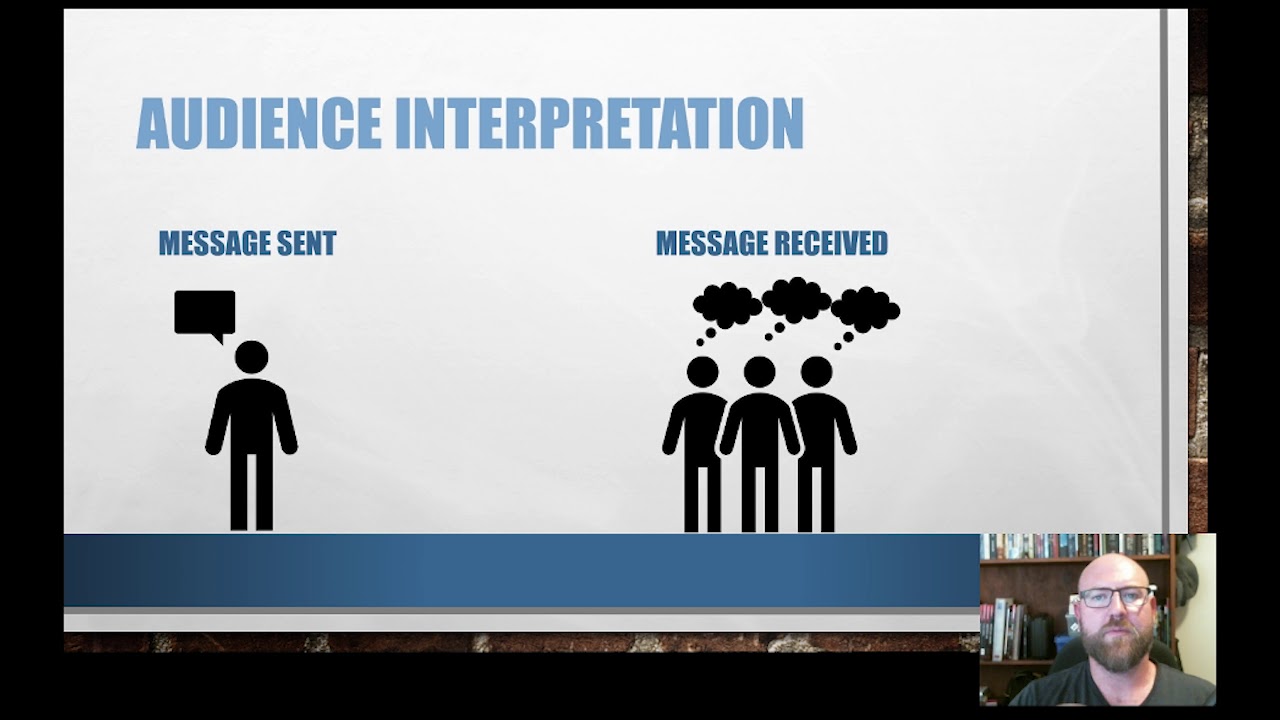 AUDIENCE INTERPRETATION

MESSAGE SENT

MESSAGE RECEIVED